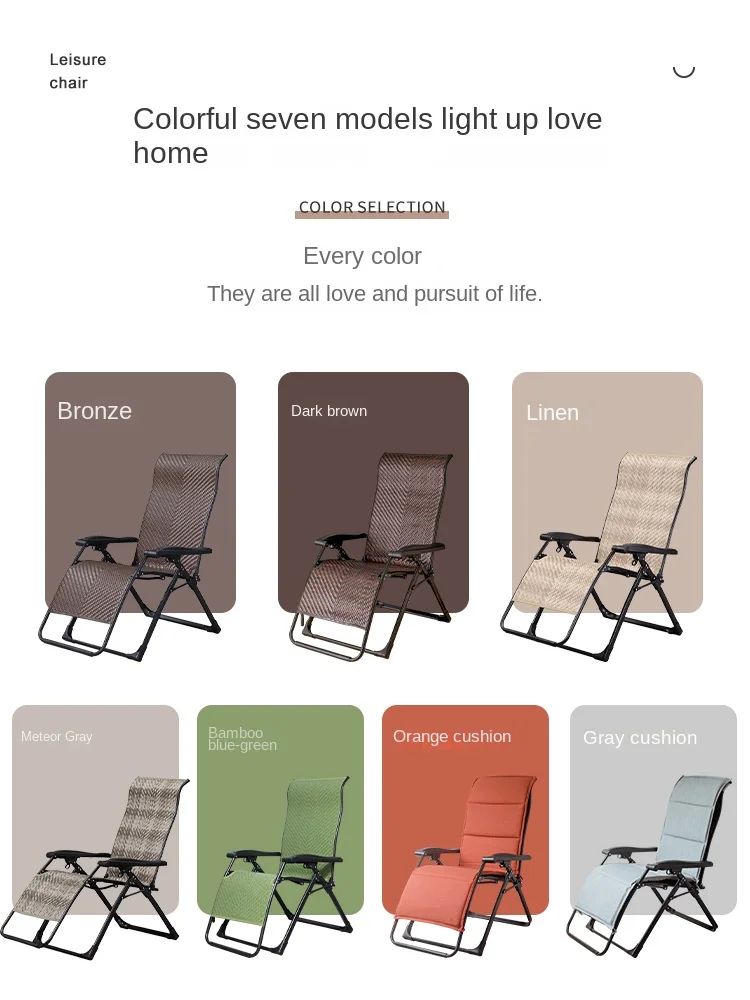 Leisure chair

Colorful seven models light up love home

COLOR SELECTION

Every color

They are all love and pursuit of life.

Bronze

Dark brown

Linen

Meteor Gray

Bamboo blue-green

Orange cushion

Gray cushion